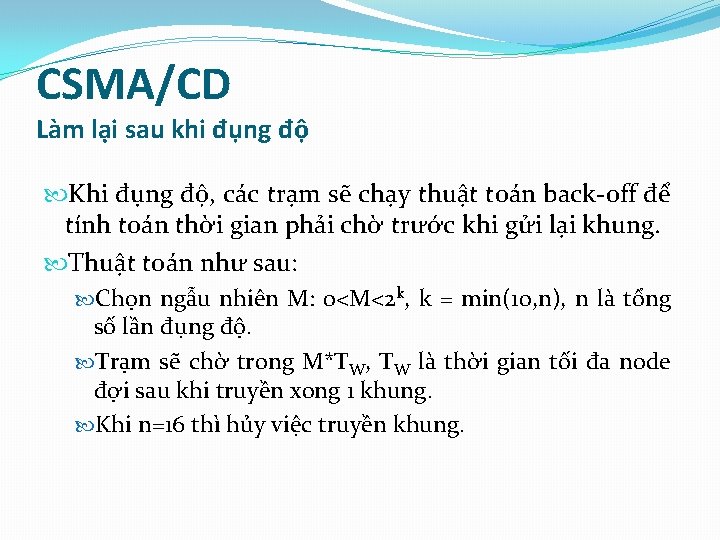 CSMA/CD
Làm lại sau khi đụng độ

Khi đụng độ, các trạm sẽ chạy thuật toán back-off để tính toán thời gian phải chờ trước khi gửi lại khung.

Thuật toán như sau:

Chọn ngẫu nhiên M: $0<M<2^k$, k = min(10,n), n là tổng số lần đụng độ.

Trạm sẽ chờ trong $M*T_W$, $T_W$ là thời gian tối đa node đợi sau khi truyền xong 1 khung.

Khi n=16 thì hủy việc truyền khung.